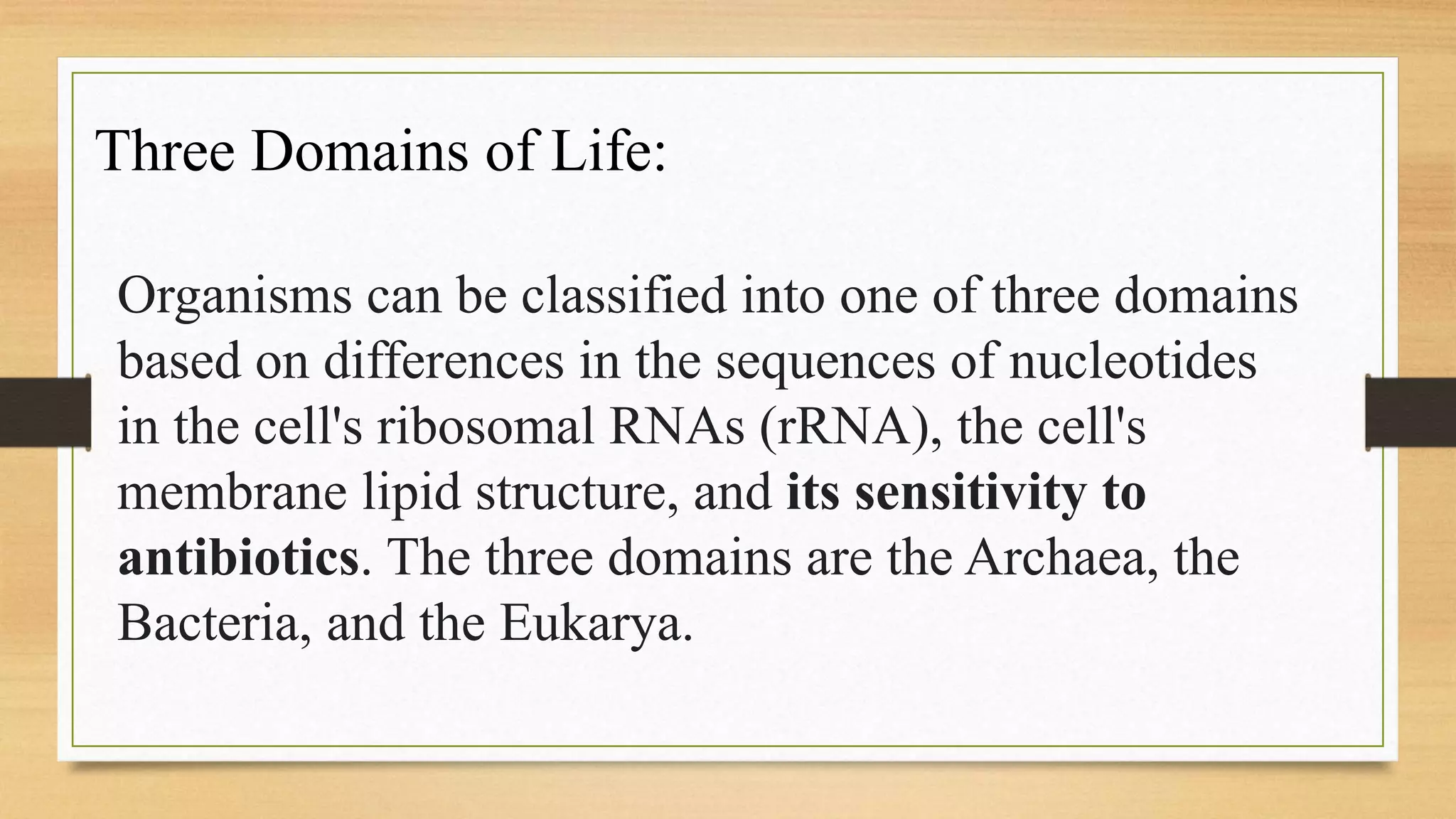 Three Domains of Life:

Organisms can be classified into one of three domains based on differences in the sequences of nucleotides in the cell's ribosomal RNAs (rRNA), the cell's membrane lipid structure, and its sensitivity to antibiotics. The three domains are the Archaea, the Bacteria, and the Eukarya.